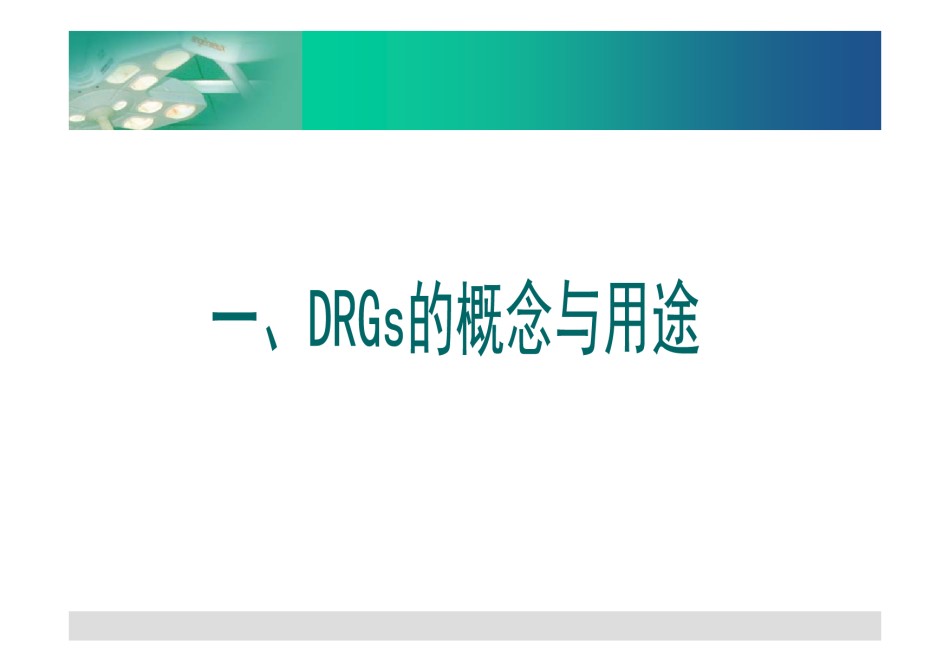 一、DRGs的概念与用途